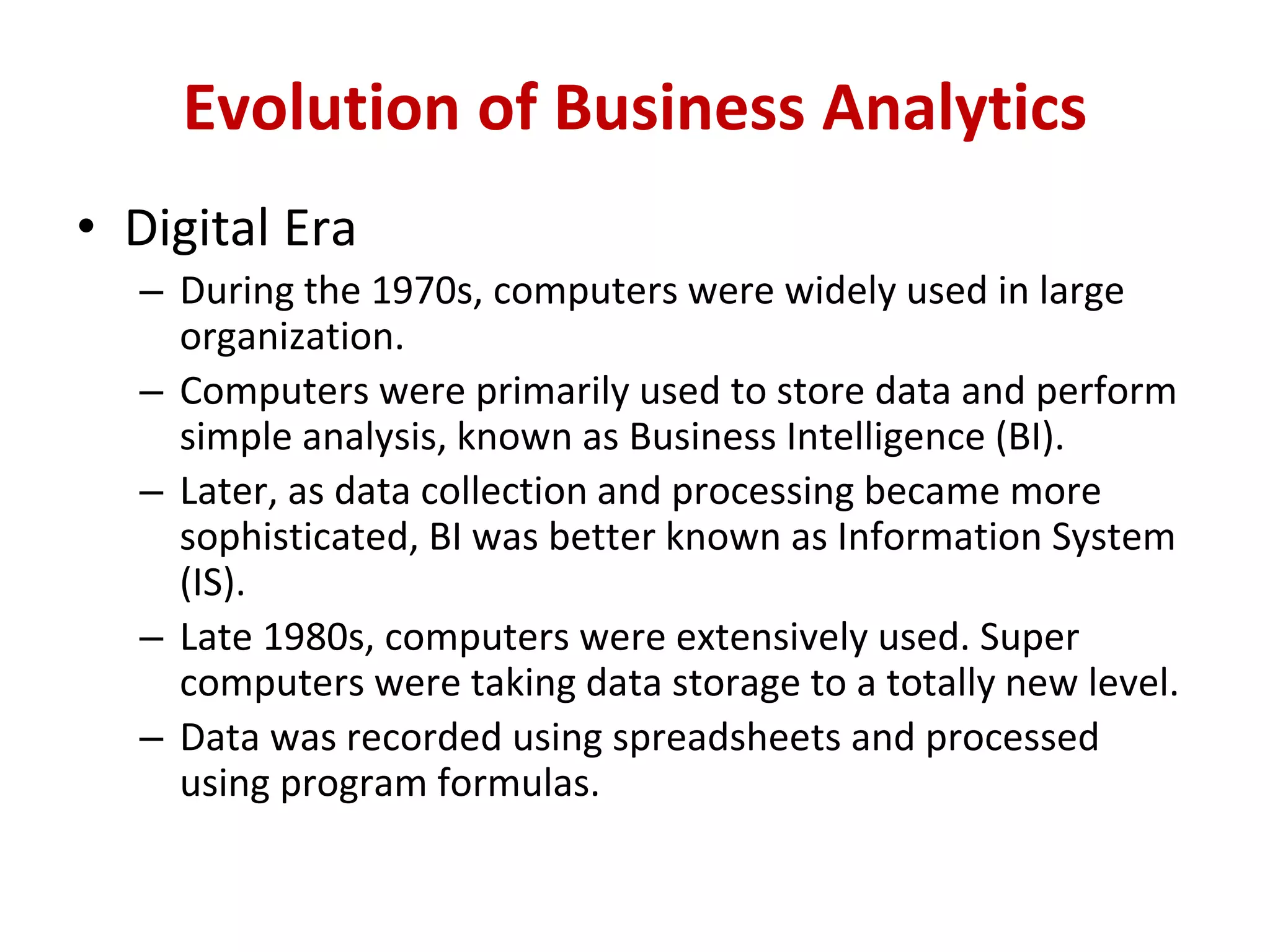 Evolution of Business Analytics

• Digital Era

– During the 1970s, computers were widely used in large organization.

– Computers were primarily used to store data and perform simple analysis, known as Business Intelligence (BI).

– Later, as data collection and processing became more sophisticated, BI was better known as Information System (IS).

– Late 1980s, computers were extensively used. Super computers were taking data storage to a totally new level.

– Data was recorded using spreadsheets and processed using program formulas.